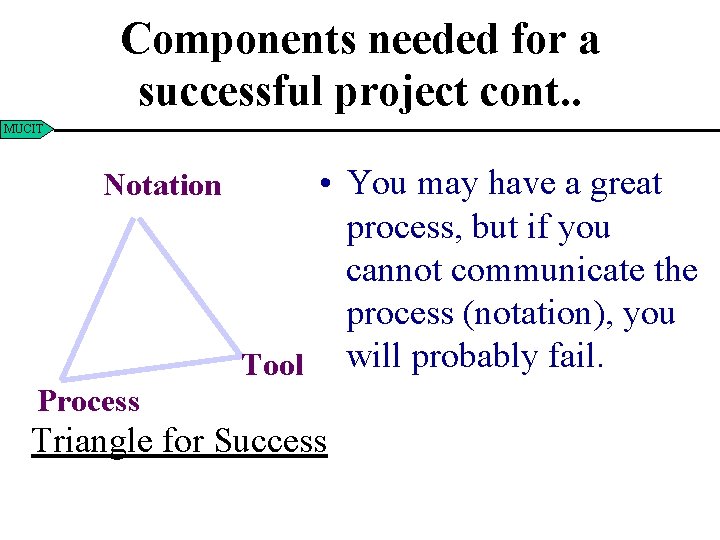 Components needed for a successful project cont..

MUCIT

Notation

Tool

Process

Triangle for Success

• You may have a great process, but if you cannot communicate the process (notation), you will probably fail.